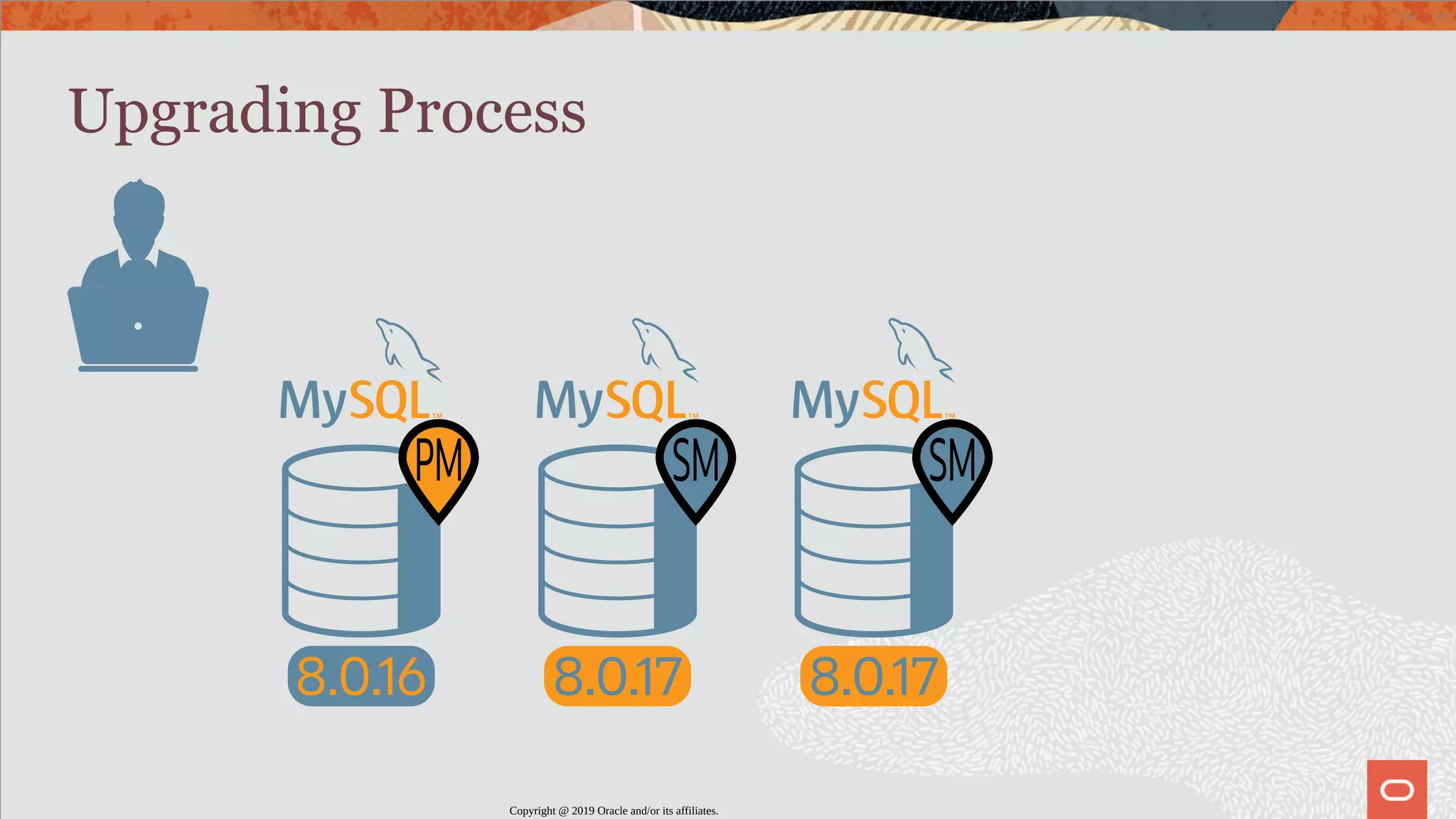 Upgrading Process

MySQL™
PM
8.0.16

MySQL™
SM
8.0.17

MySQL™
SM
8.0.17

Copyright @ 2019 Oracle and/or its affiliates.